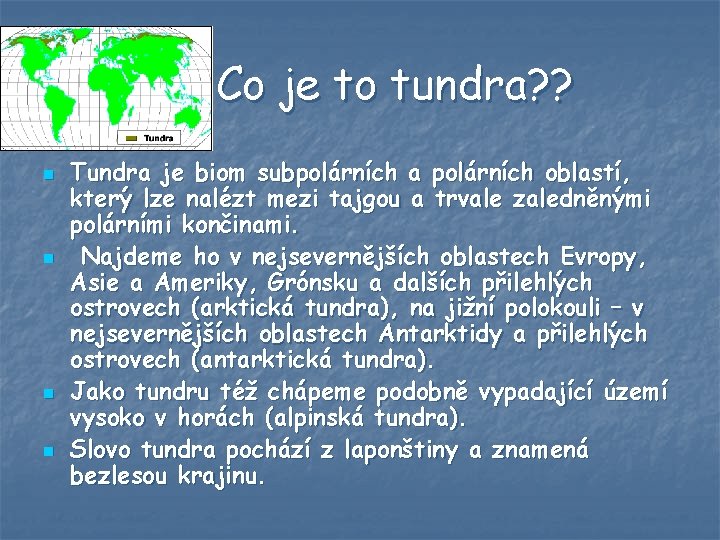 Tundra

Co je to tundra??

Tundra je biom subpolárních a polárních oblastí, který lze nalézt mezi tajgou a trvale zaledněnými polárními končinami.

Najdeme ho v nejsevernějších oblastech Evropy, Asie a Ameriky, Grónsku a dalších přilehlých ostrovech (arktická tundra), na jižní polokouli – v nejsevernějších oblastech Antarktidy a přilehlých ostrovech (antarktická tundra).

Jako tundru též chápeme podobně vypadající území vysoko v horách (alpinská tundra).

Slovo tundra pochází z laponštiny a znamená bezlesou krajinu.